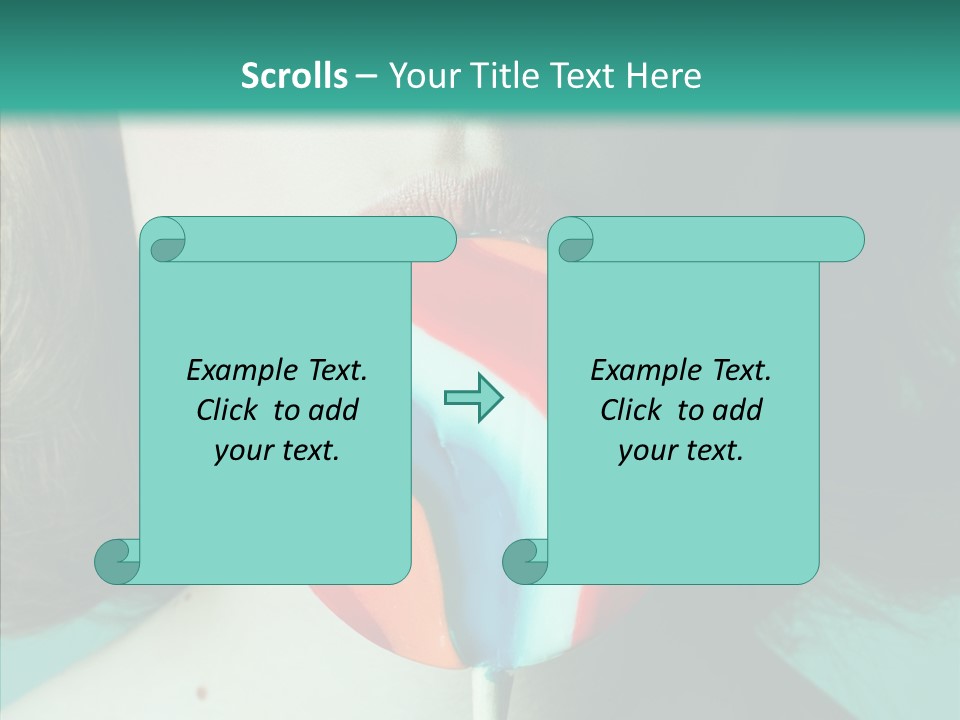 Scrolls – Your Title Text Here

Example Text. Click to add your text.

Example Text. Click to add your text.